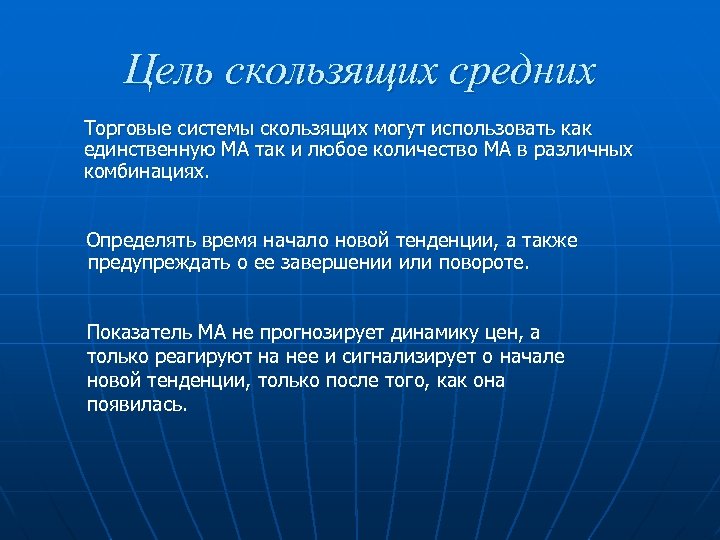 Цель скользящих средних

Торговые системы скользящих могут использовать как единственную МА так и любое количество МА в различных комбинациях.

Определять время начало новой тенденции, а также предупреждать о ее завершении или повороте.

Показатель МА не прогнозирует динамику цен, а только реагируют на нее и сигнализирует о начале новой тенденции, только после того, как она появилась.